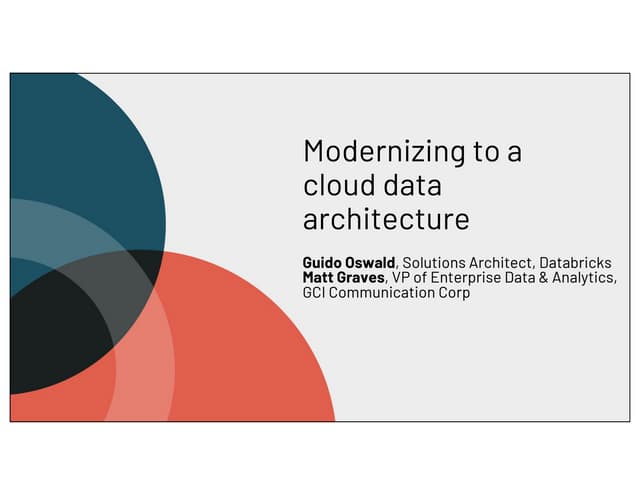 Modernizing to a cloud data architecture

Guido Oswald, Solutions Architect, Databricks
Matt Graves, VP of Enterprise Data & Analytics, GCI Communication Corp